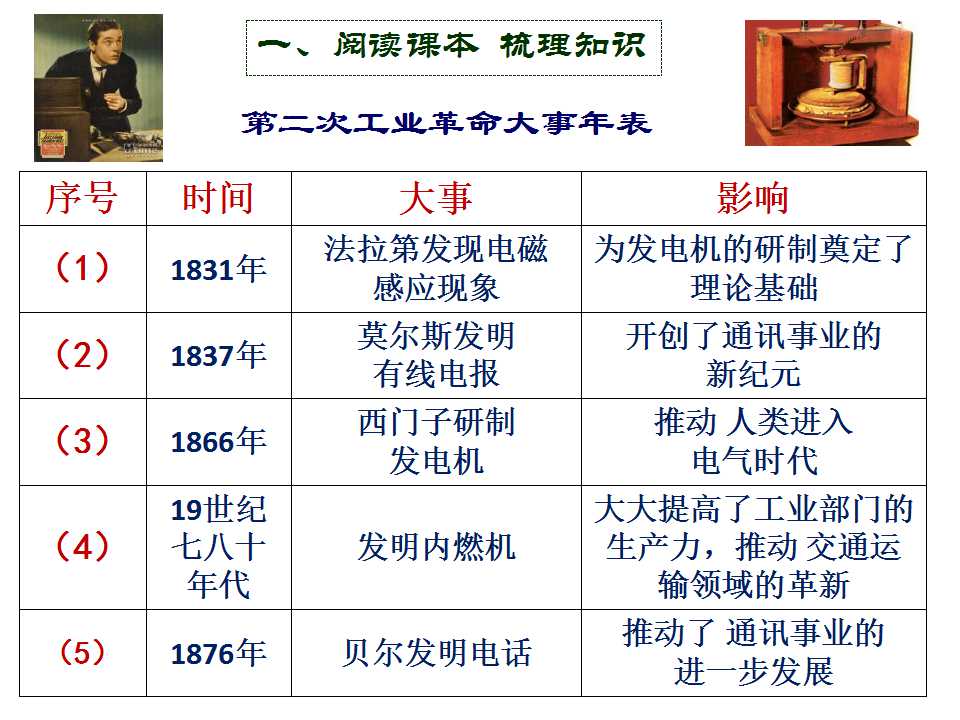 一、阅读课本 梳理知识

第二次工业革命大事年表

| 序号 | 时间 | 大事 | 影响 |
|---|---|---|---|
| (1) | 1831年 | 法拉第发现电磁感应现象 | 为发电机的研制奠定了理论基础 |
| (2) | 1837年 | 莫尔斯发明有线电报 | 开创了通讯事业的新纪元 |
| (3) | 1866年 | 西门子研制发电机 | 推动 人类进入电气时代 |
| (4) | 19世纪七八十年代 | 发明内燃机 | 大大提高了工业部门的生产力，推动 交通运输领域的革新 |
| (5) | 1876年 | 贝尔发明电话 | 推动了 通讯事业的进一步发展 |